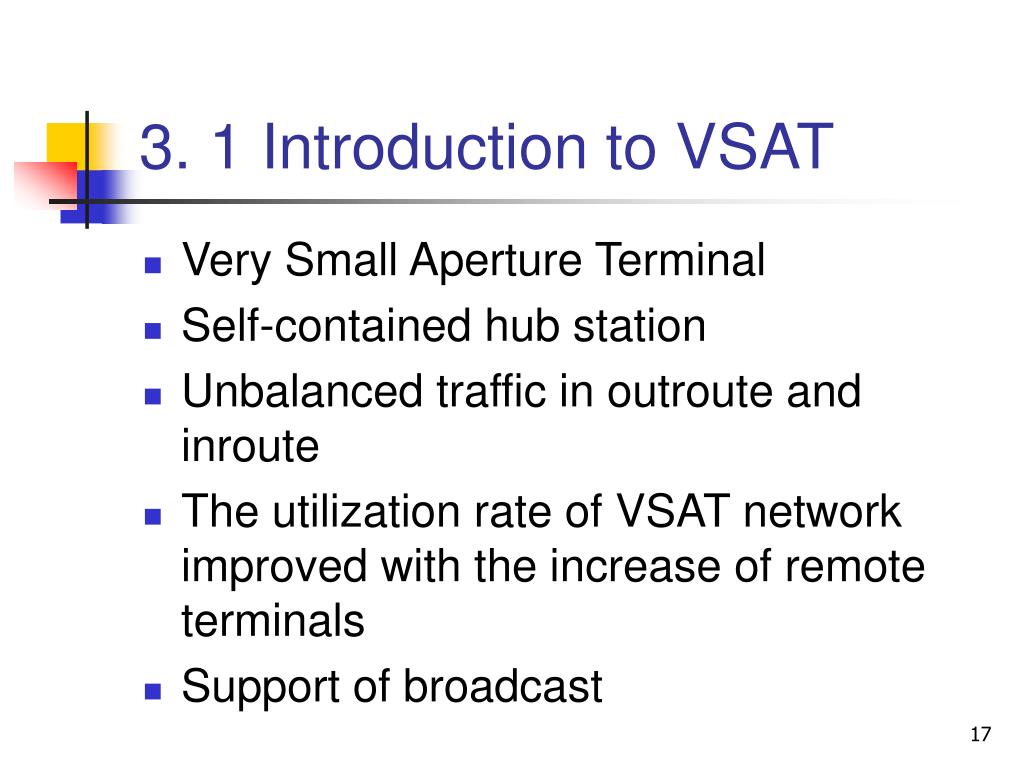 3. 1 Introduction to VSAT

- Very Small Aperture Terminal
- Self-contained hub station
- Unbalanced traffic in outroute and inroute
- The utilization rate of VSAT network improved with the increase of remote terminals
- Support of broadcast

17